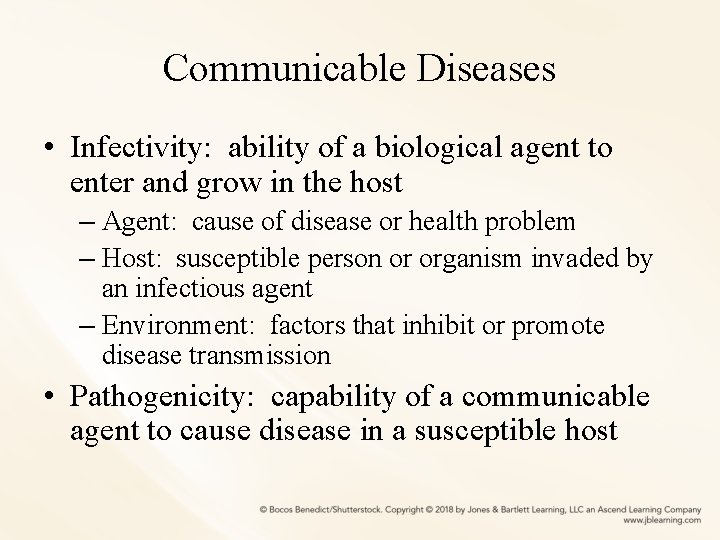 Communicable Diseases

• Infectivity: ability of a biological agent to enter and grow in the host
– Agent: cause of disease or health problem
– Host: susceptible person or organism invaded by an infectious agent
– Environment: factors that inhibit or promote disease transmission
• Pathogenicity: capability of a communicable agent to cause disease in a susceptible host

© Bocos Benedict/Shutterstock. Copyright © 2018 by Jones & Bartlett Learning, LLC an Ascend Learning Company
www.jblearning.com